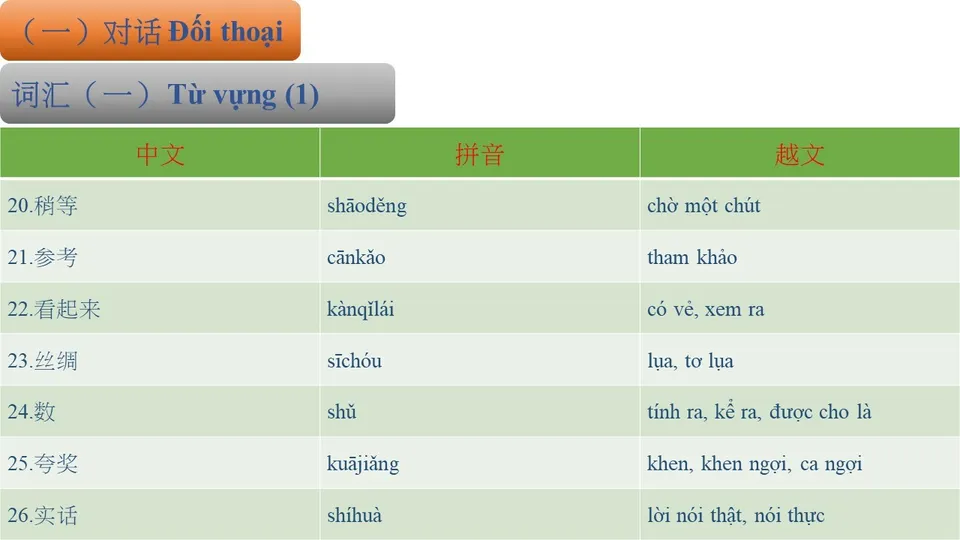 （一）对话 Đối thoại

词汇（一）Từ vựng (1)

| 中文 | 拼音 | 越文 |
|---|---|---|
| 20.稍等 | shāoděng | chờ một chút |
| 21.参考 | cānkǎo | tham khảo |
| 22.看起来 | kànqǐlái | có vẻ, xem ra |
| 23.丝绸 | sīchóu | lụa, tơ lụa |
| 24.数 | shǔ | tính ra, kể ra, được cho là |
| 25.夸奖 | kuājiǎng | khen, khen ngợi, ca ngợi |
| 26.实话 | shíhuà | lời nói thật, nói thực |